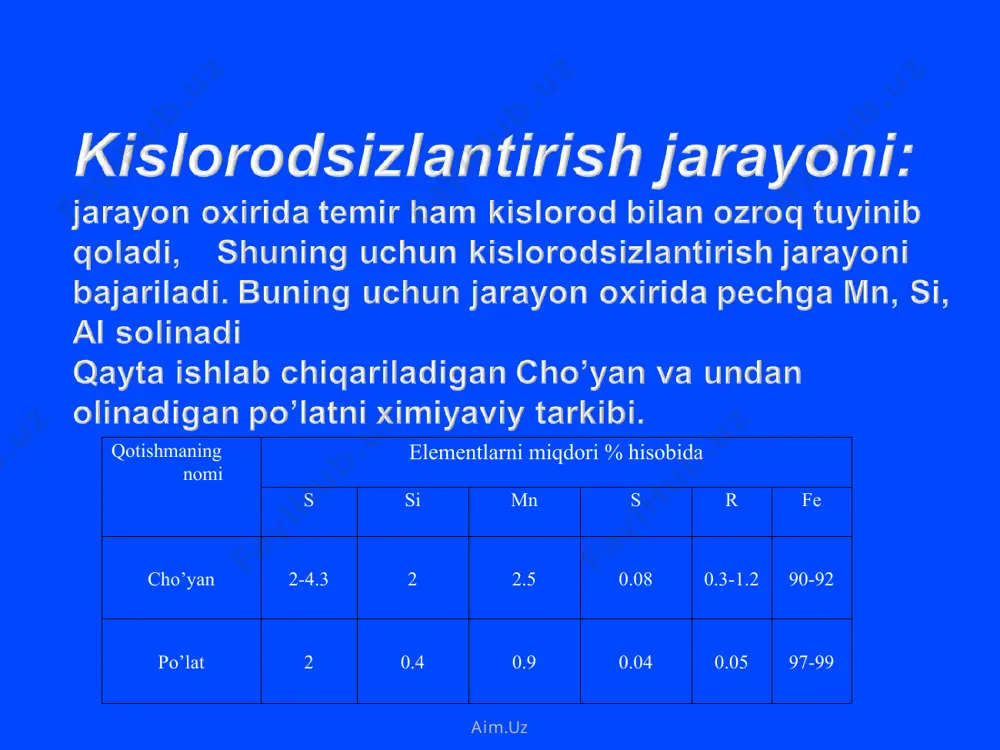 Kislorodsizlantirish jarayoni:

jarayon oxirida temir ham kislorod bilan ozroq tuyinib qoladi, Shuning uchun kislorodsizlantirish jarayoni bajariladi. Buning uchun jarayon oxirida pechga Mn, Si, Al solinadi

Qayta ishlab chiqariladigan Cho’yan va undan olinadigan po’latni ximiyaviy tarkibi.

| Qotishmaning nomi | Elementlarni miqdori % hisobida | | | | | |
|---|---|---|---|---|---|---|
| | S | Si | Mn | S | R | Fe |
| Cho’yan | 2-4.3 | 2 | 2.5 | 0.08 | 0.3-1.2 | 90-92 |
| Po’lat | 2 | 0.4 | 0.9 | 0.04 | 0.05 | 97-99 |

Aim.Uz